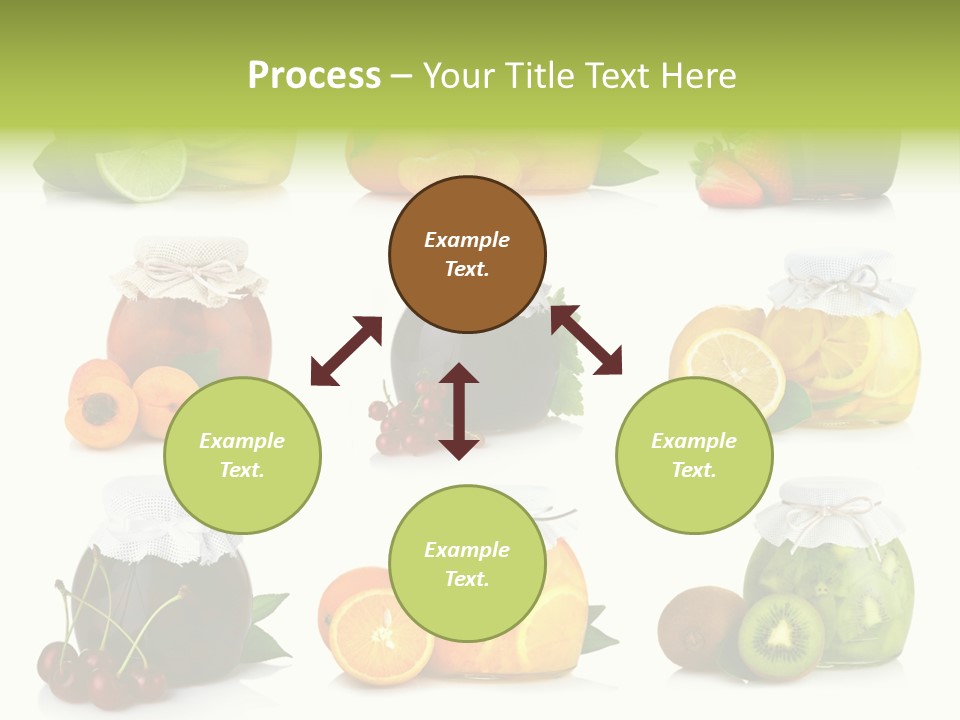 Process – Your Title Text Here

Example Text.

Example Text.

Example Text.

Example Text.